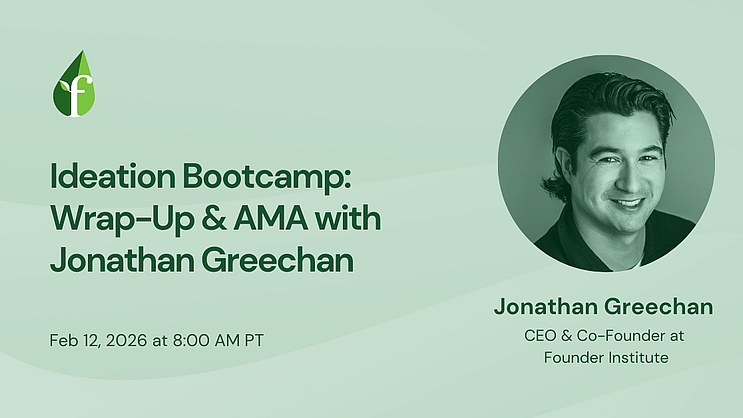 f

Ideation Bootcamp: Wrap-Up & AMA with Jonathan Greechan

Feb 12, 2026 at 8:00 AM PT

Jonathan Greechan

CEO & Co-Founder at Founder Institute